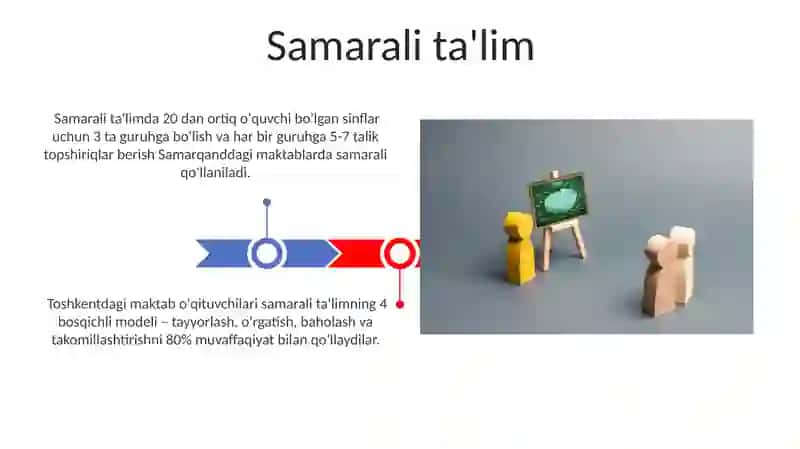 Samarali ta'lim

Samarali ta'limda 20 dan ortiq o'quvchi bo'lgan sinflar uchun 3 ta guruhga bo'lish va har bir guruhga 5-7 talik topshiriqlar berish Samarqanddagi maktablarda samarali qo'llaniladi.

Toshkentdagi maktab o'qituvchilari samarali ta'limning 4 bosqichli modeli – tayyorlash, o'rgatish, baholash va takomillashtirishni 80% muvaffaqiyat bilan qo'llaydilar.